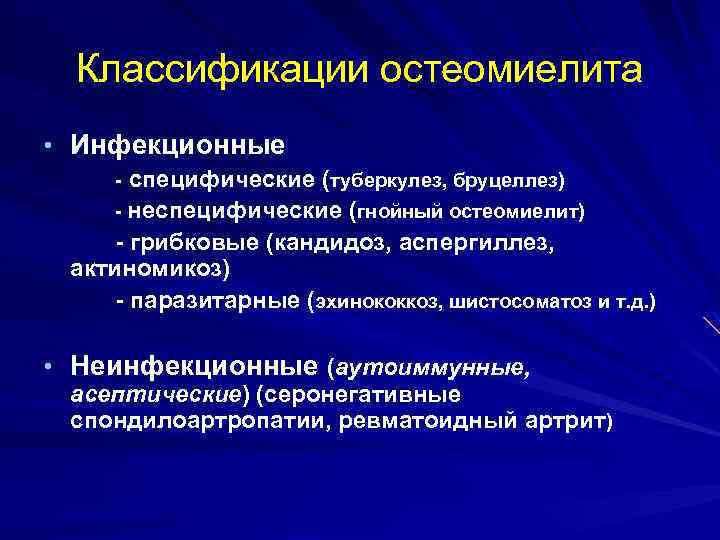 Классификации остеомиелита

• Инфекционные

- специфические (туберкулез, бруцеллез)

- неспецифические (гнойный остеомиелит)

- грибковые (кандидоз, аспергиллез, актиномикоз)

- паразитарные (эхинококкоз, шистосоматоз и т.д.)

• Неинфекционные (аутоиммунные, асептические) (серонегативные спондилоартропатии, ревматоидный артрит)